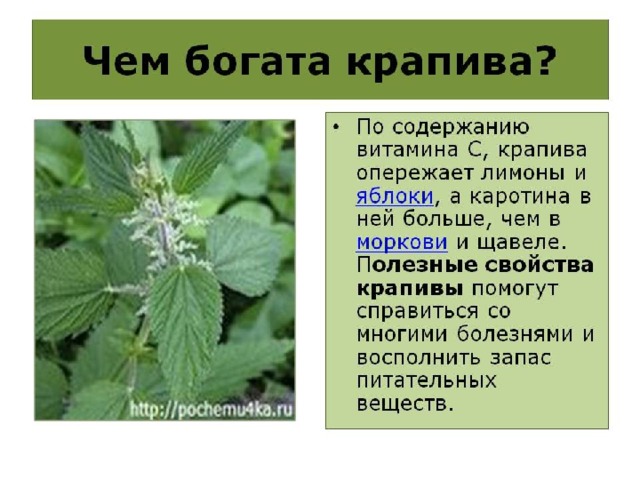 Чем богата крапива?

http://pochemu4ka.ru

• По содержанию витамина С, крапива опережает лимоны и яблоки, а каротина в ней больше, чем в моркови и щавеле. Полезные свойства крапивы помогут справиться со многими болезнями и восполнить запас питательных веществ.